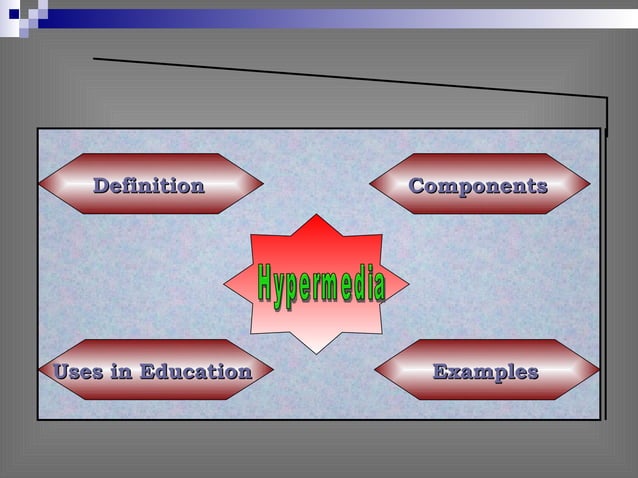 Definition

Components

Hypermedia

Uses in Education

Examples